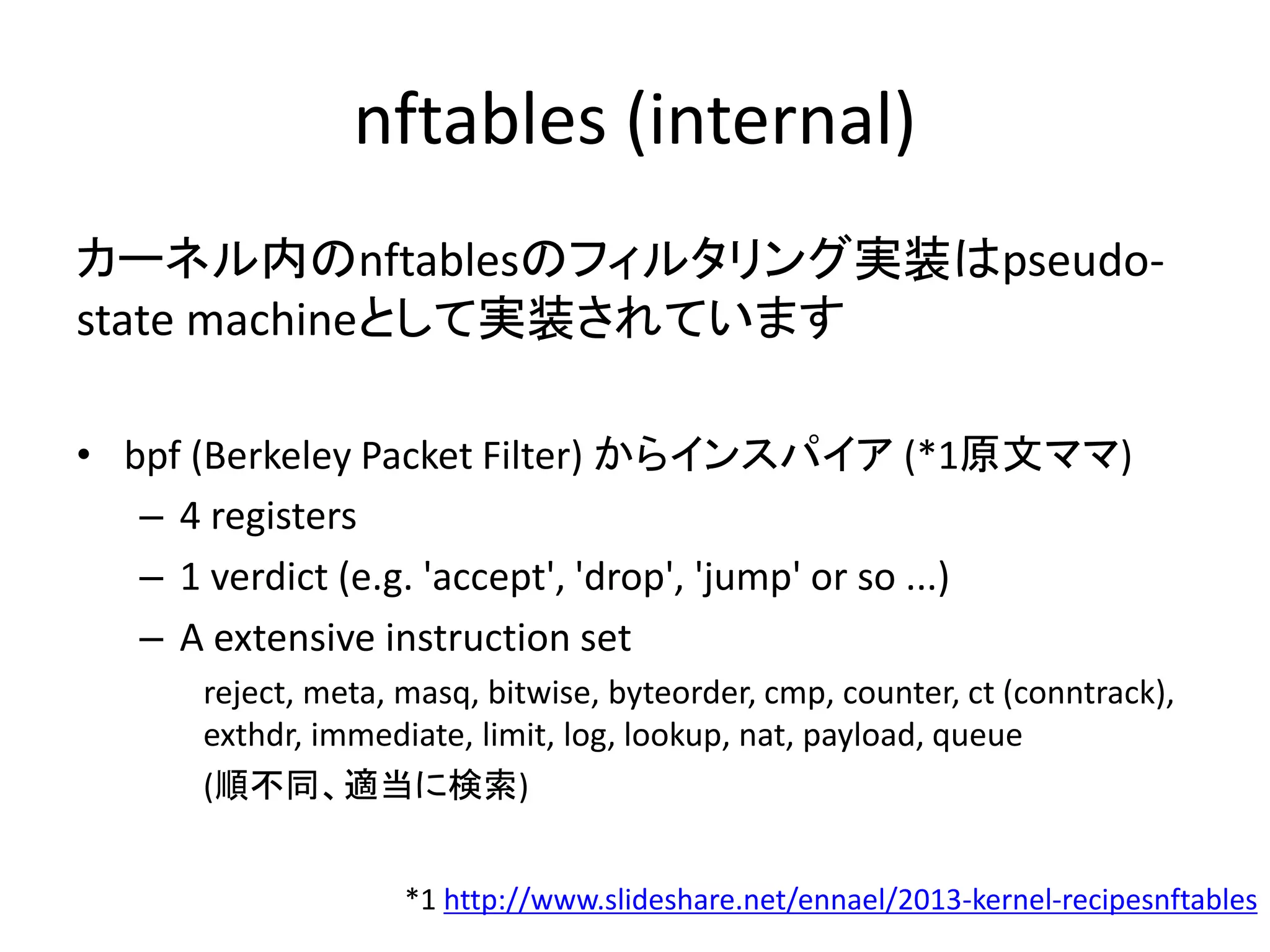 nftables (internal)

カーネル内のnftablesのフィルタリング実装はpseudo-state machineとして実装されています

• bpf (Berkeley Packet Filter) からインスパイア (*1原文ママ)
– 4 registers
– 1 verdict (e.g. 'accept', 'drop', 'jump' or so ...)
– A extensive instruction set
reject, meta, masq, bitwise, byteorder, cmp, counter, ct (conntrack), exthdr, immediate, limit, log, lookup, nat, payload, queue
(順不同、適当に検索)

*1 http://www.slideshare.net/ennael/2013-kernel-recipesnftables